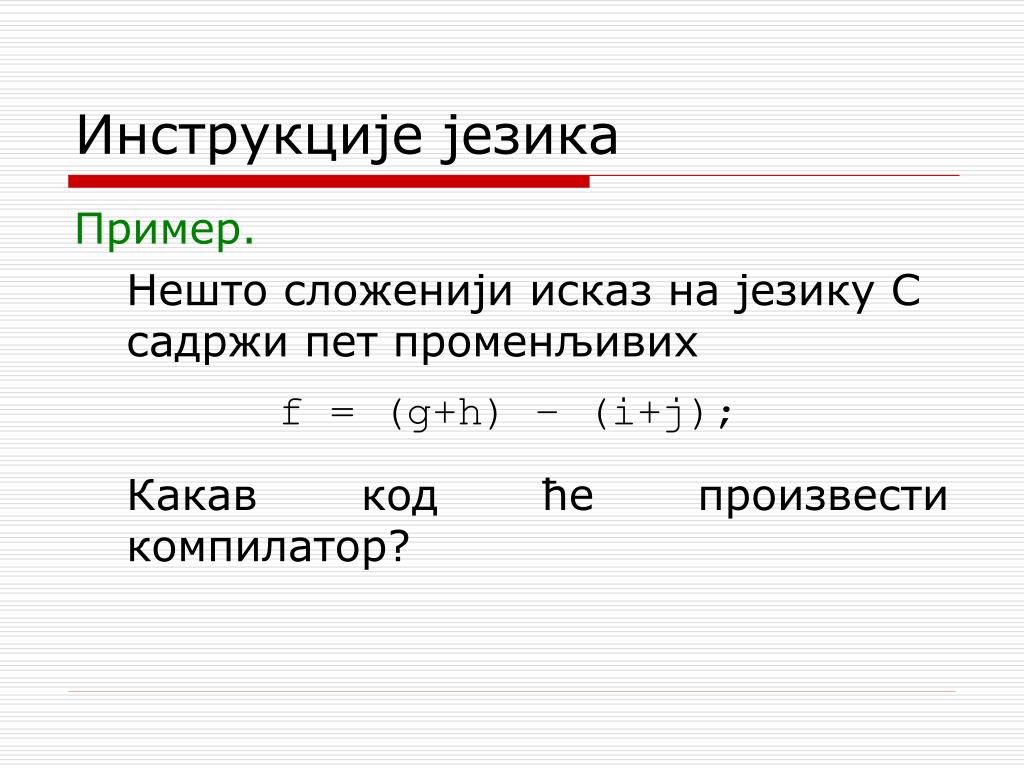 Инструкције језика

Пример.

Нешто сложенији исказ на језику C садржи пет променљивих

f = (g+h) – (i+j);

Какав код ће произвести компилатор?